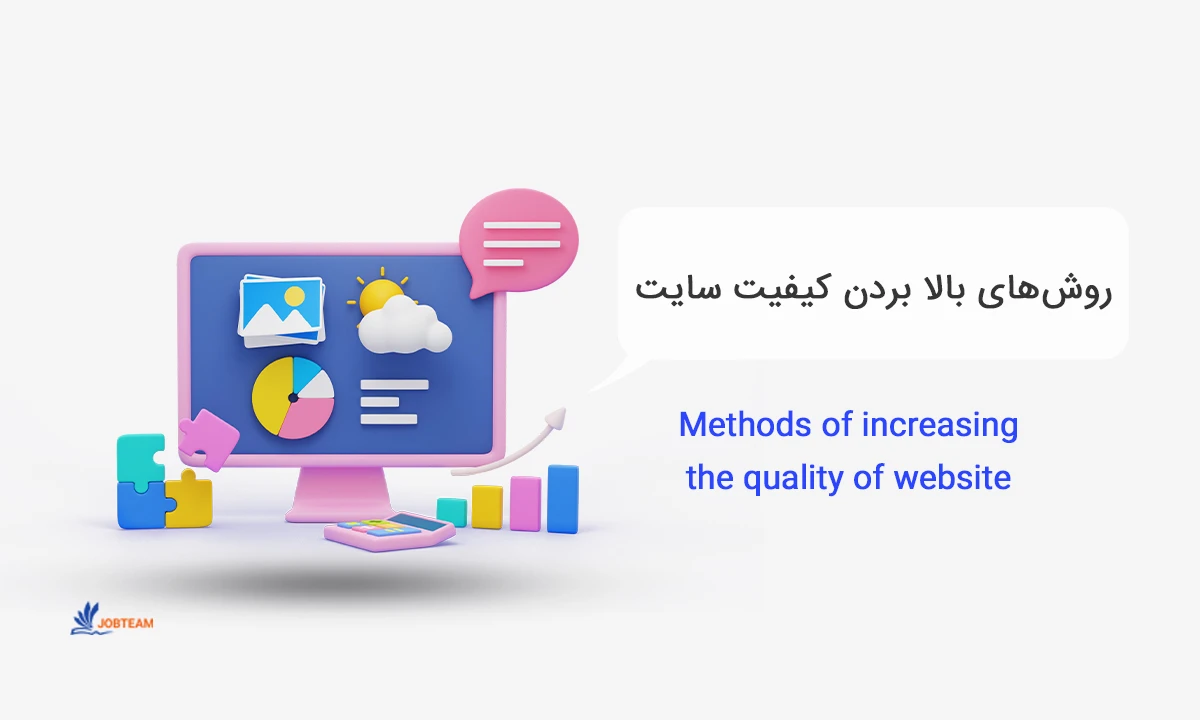 روش‌های بالا بردن کیفیت سایت

Methods of increasing the quality of website

JOBTEAM